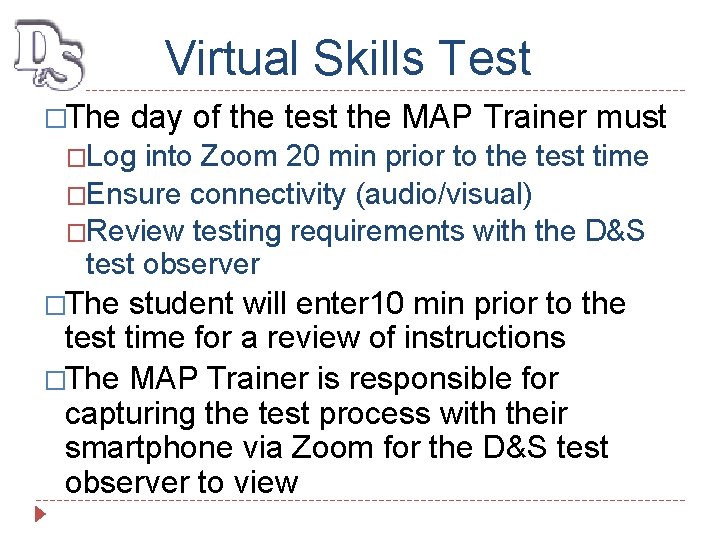 D&S

Virtual Skills Test

□The day of the test the MAP Trainer must
□Log into Zoom 20 min prior to the test time
□Ensure connectivity (audio/visual)
□Review testing requirements with the D&S test observer

□The student will enter10 min prior to the test time for a review of instructions

□The MAP Trainer is responsible for capturing the test process with their smartphone via Zoom for the D&S test observer to view